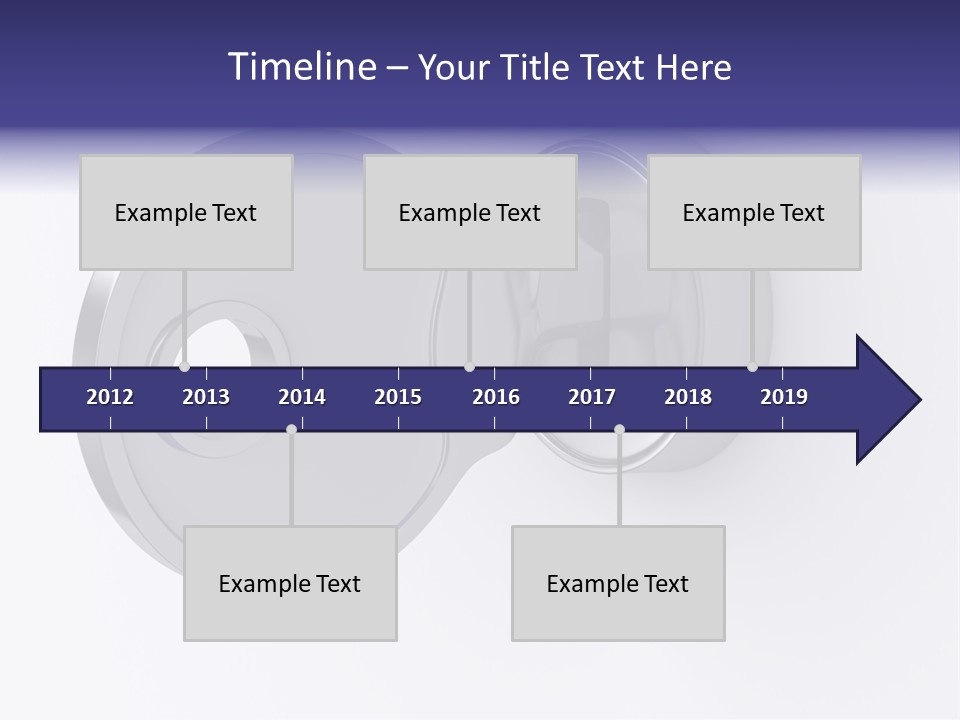 Timeline – Your Title Text Here

Example Text

Example Text

Example Text

2012 2013 2014 2015 2016 2017 2018 2019

Example Text

Example Text